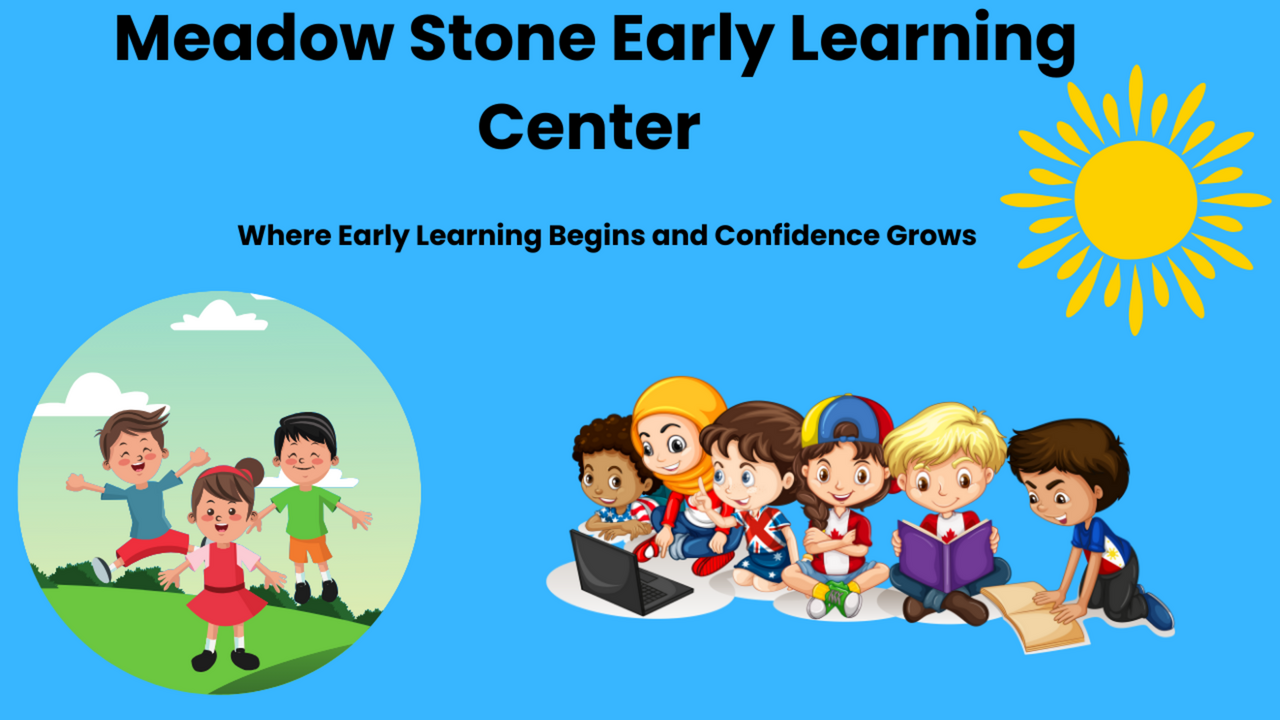 Meadow Stone Early Learning Center

Where Early Learning Begins and Confidence Grows